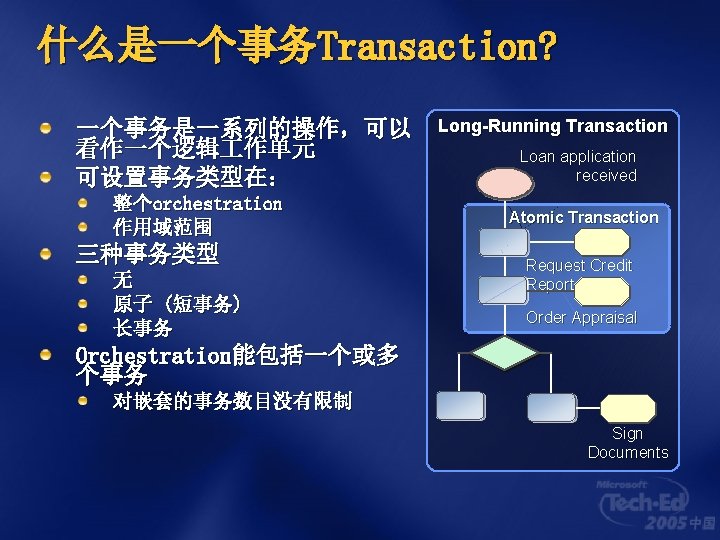 什么是一个事务Transaction?

一个事务是一系列的操作，可以看作一个逻辑工作单元
可设置事务类型在：
整个orchestration
作用域范围
三种事务类型
无
原子（短事务）
长事务
Orchestration能包括一个或多个事务
对嵌套的事务数目没有限制

Long-Running Transaction
Loan application received
Atomic Transaction
Request Credit Report
Order Appraisal
Sign Documents

Microsoft Tech-Ed 2005 中国